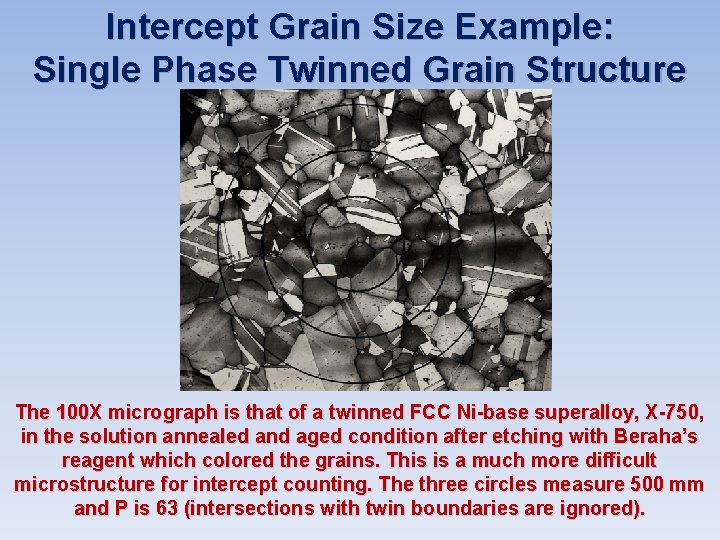 Intercept Grain Size Example: Single Phase Twinned Grain Structure

The 100X micrograph is that of a twinned FCC Ni-base superalloy, X-750, in the solution annealed and aged condition after etching with Beraha's reagent which colored the grains. This is a much more difficult microstructure for intercept counting. The three circles measure 500 mm and P is 63 (intersections with twin boundaries are ignored).